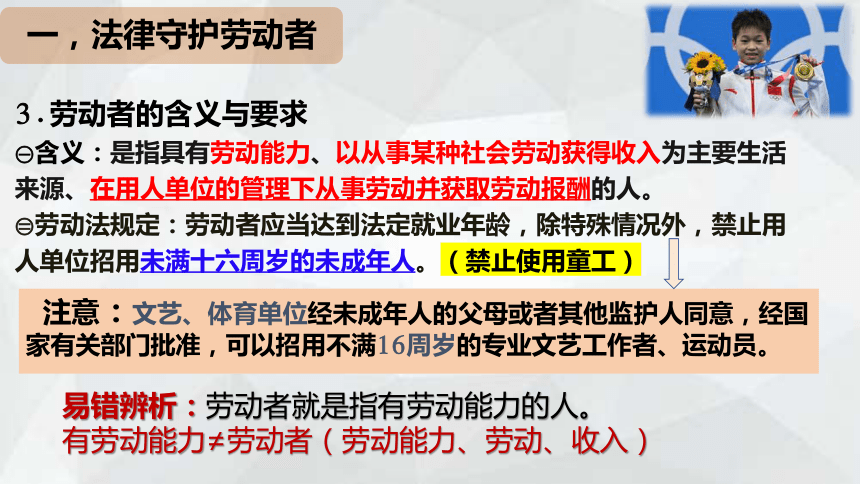 一，法律守护劳动者

3.劳动者的含义与要求

㊀含义：是指具有劳动能力、以从事某种社会劳动获得收入为主要生活来源、在用人单位的管理下从事劳动并获取劳动报酬的人。

㊁劳动法规定：劳动者应当达到法定就业年龄，除特殊情况外，禁止用人单位招用未满十六周岁的未成年人。（禁止使用童工）

注意：文艺、体育单位经未成年人的父母或者其他监护人同意，经国家有关部门批准，可以招用不满16周岁的专业文艺工作者、运动员。

易错辨析：劳动者就是指有劳动能力的人。
有劳动能力≠劳动者（劳动能力、劳动、收入）